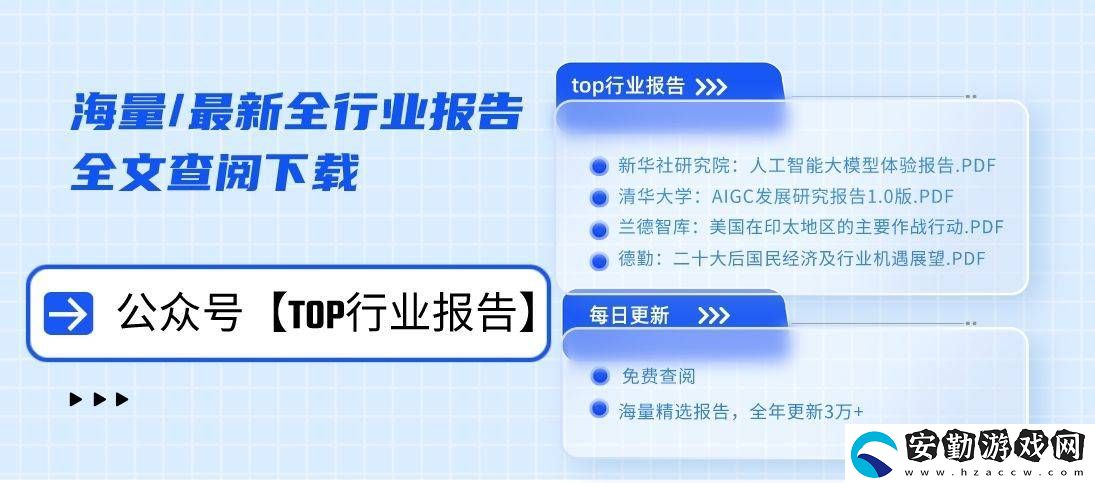 海量/最新全行业报告
全文查阅下载

公众号【TOP行业报告】

top行业报告 >>>

新华社研究院：人工智能大模型体验报告.PDF
清华大学：AIGC发展研究报告1.0版.PDF
兰德智库：美国在印太地区的主要作战行动.PDF
德勤：二十大后国民经济及行业机遇展望.PDF

每日更新 >>>

免费查阅
海量精选报告，全年更新3万+

安勤游戏网
www.hzaccw.com